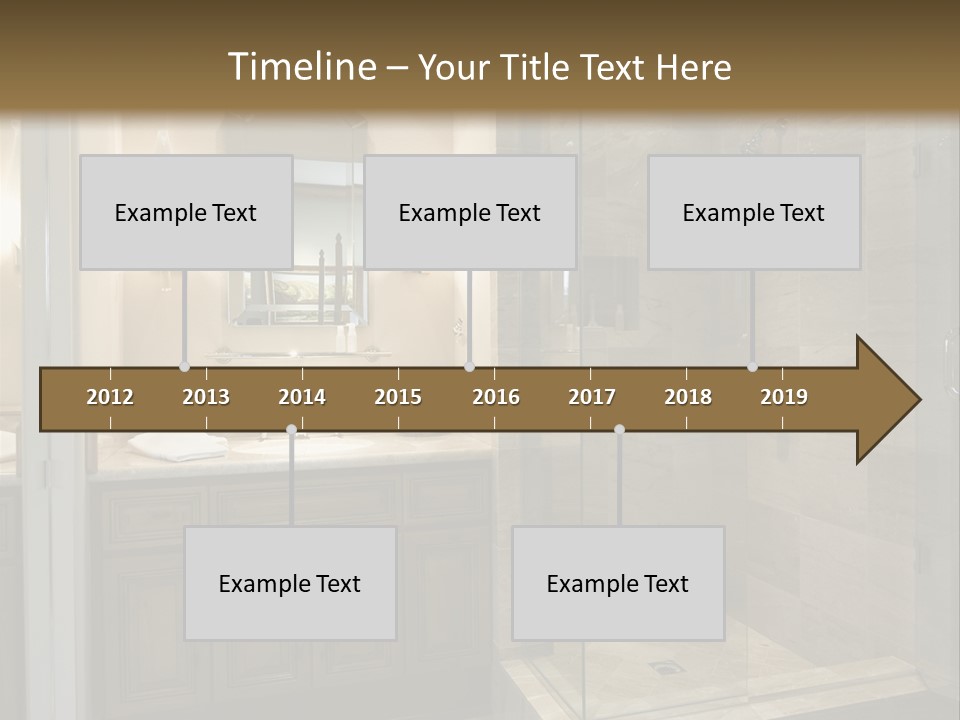 Timeline – Your Title Text Here

Example Text

Example Text

Example Text

2012 2013 2014 2015 2016 2017 2018 2019

Example Text

Example Text